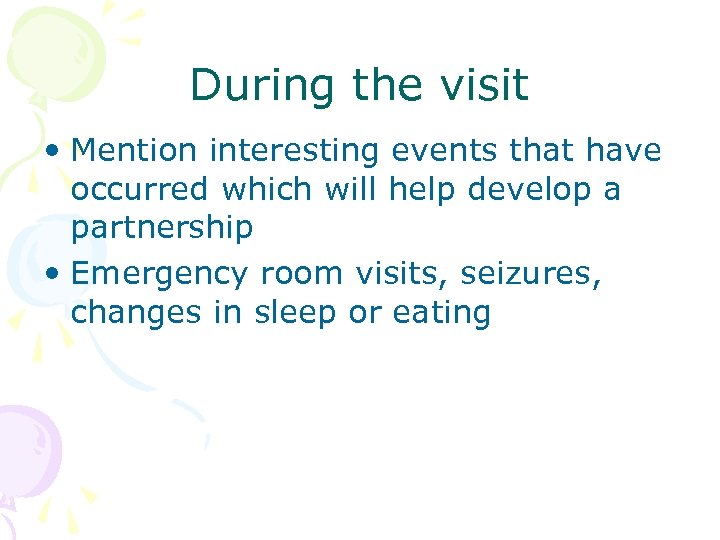 During the visit

• Mention interesting events that have occurred which will help develop a partnership

• Emergency room visits, seizures, changes in sleep or eating